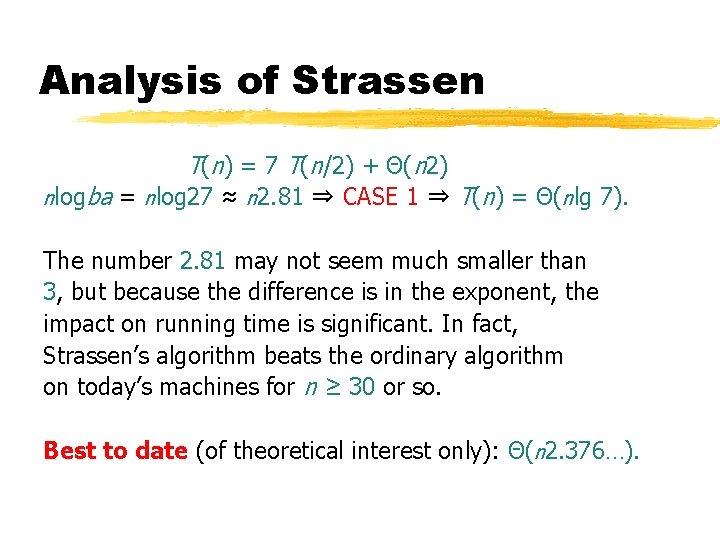 Analysis of Strassen

$T(n) = 7\ T(n/2) + \Theta(n2)$
$n\log ba = n\log 27 \approx n2.81 \Rightarrow$ CASE 1 $\Rightarrow T(n) = \Theta(n\lg 7)$.

The number 2.81 may not seem much smaller than 3, but because the difference is in the exponent, the impact on running time is significant. In fact, Strassen's algorithm beats the ordinary algorithm on today's machines for $n \geq 30$ or so.

Best to date (of theoretical interest only): $\Theta(n2.376\ldots)$.